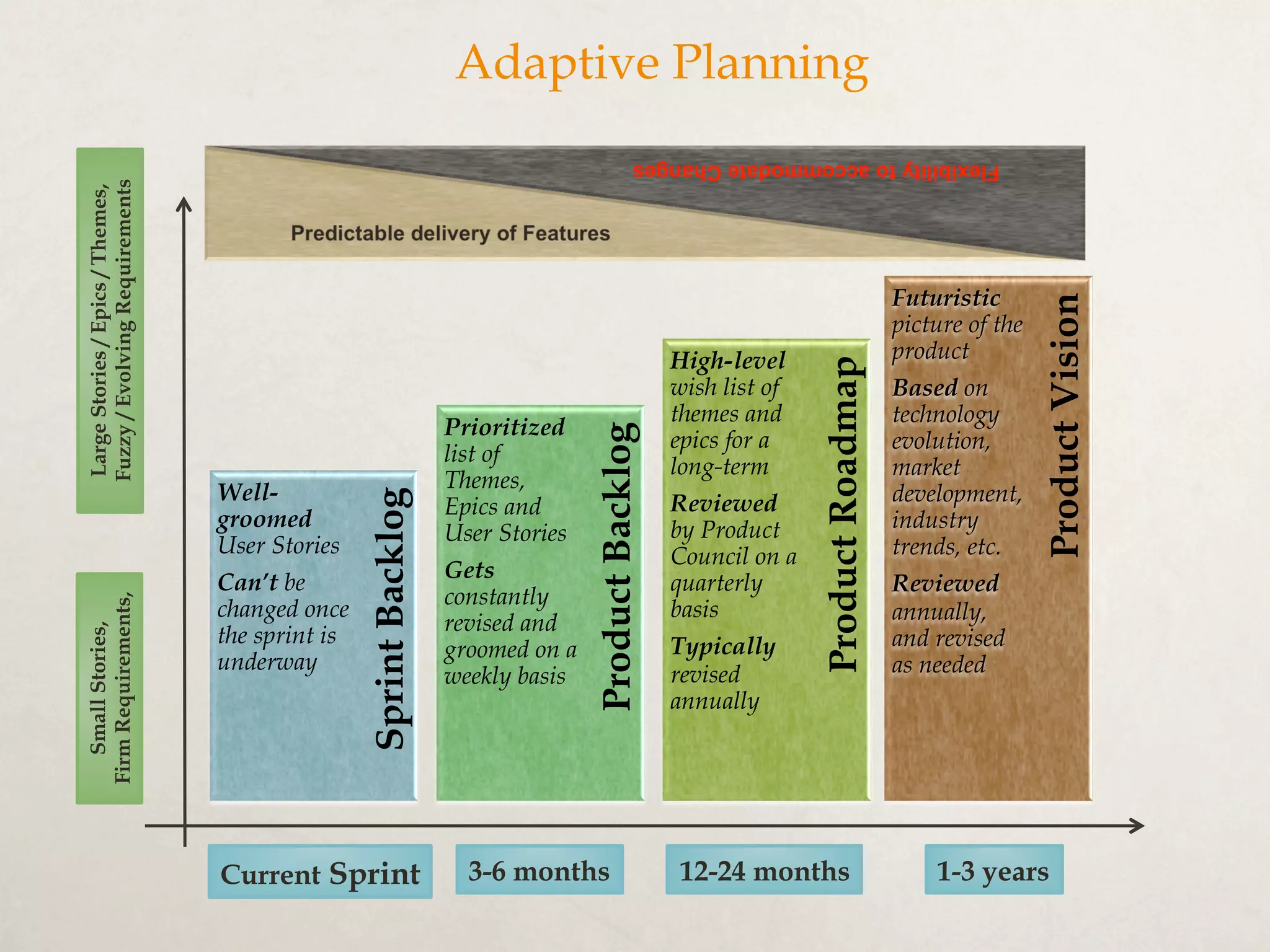 Adaptive Planning

Large Stories / Epics / Themes, Fuzzy / Evolving Requirements

Small Stories, Firm Requirements,

Flexibility to accommodate Changes

Predictable delivery of Features

Well-groomed User Stories

Can't be changed once the sprint is underway

Sprint Backlog

Prioritized list of Themes, Epics and User Stories

Gets constantly revised and groomed on a weekly basis

Product Backlog

High-level wish list of themes and epics for a long-term

Reviewed by Product Council on a quarterly basis

Typically revised annually

Product Roadmap

Futuristic picture of the product

Based on technology evolution, market development, industry trends, etc.

Reviewed annually, and revised as needed

Product Vision

Current Sprint

3-6 months

12-24 months

1-3 years